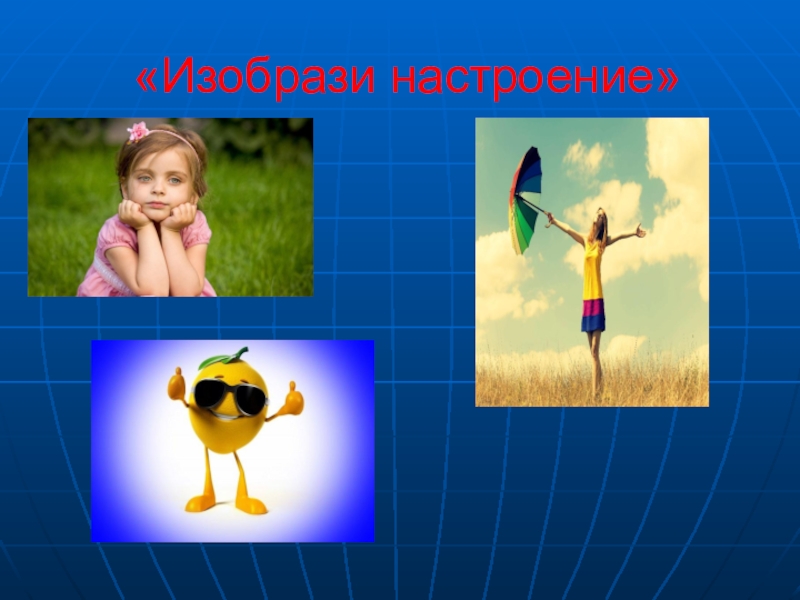 «Изобрази настроение»